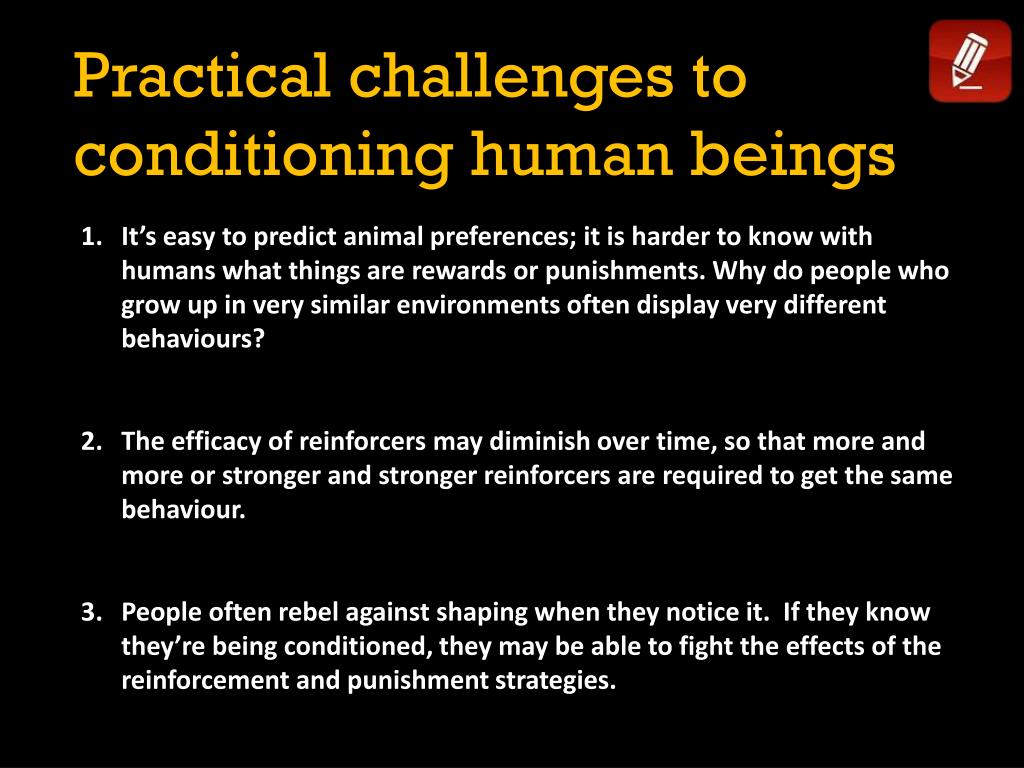 Practical challenges to conditioning human beings

1. It’s easy to predict animal preferences; it is harder to know with humans what things are rewards or punishments. Why do people who grow up in very similar environments often display very different behaviours?

2. The efficacy of reinforcers may diminish over time, so that more and more or stronger and stronger reinforcers are required to get the same behaviour.

3. People often rebel against shaping when they notice it. If they know they’re being conditioned, they may be able to fight the effects of the reinforcement and punishment strategies.